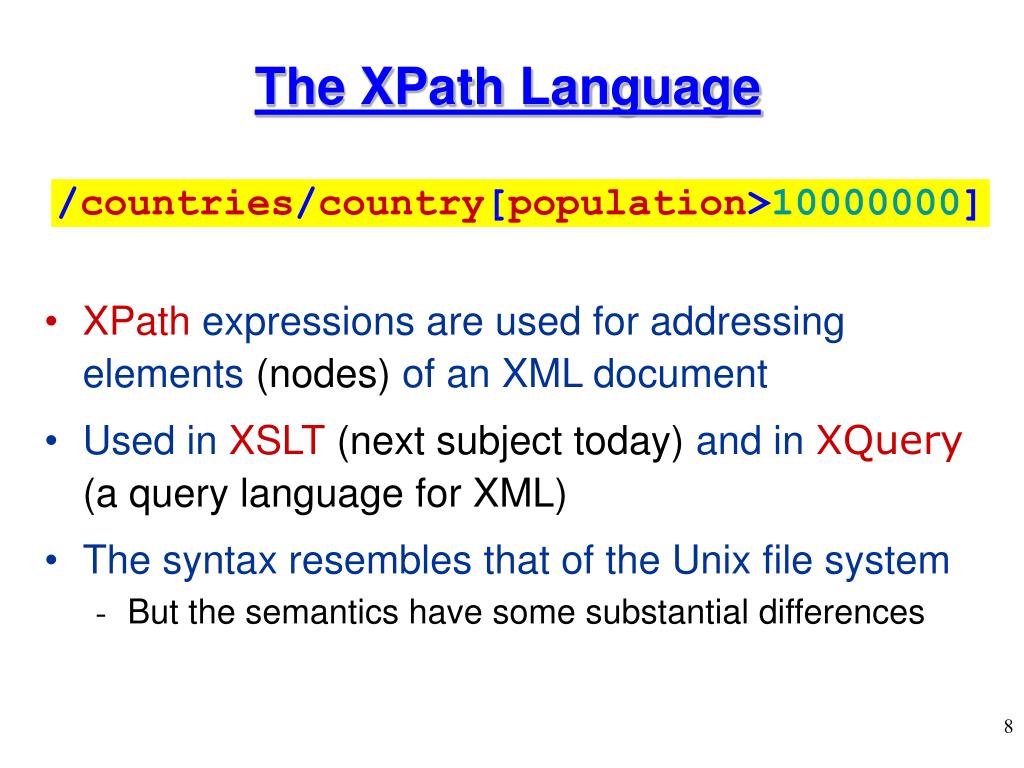 The XPath Language

/countries/country[population>10000000]

• XPath expressions are used for addressing elements (nodes) of an XML document

• Used in XSLT (next subject today) and in XQuery (a query language for XML)

• The syntax resembles that of the Unix file system
  - But the semantics have some substantial differences

8